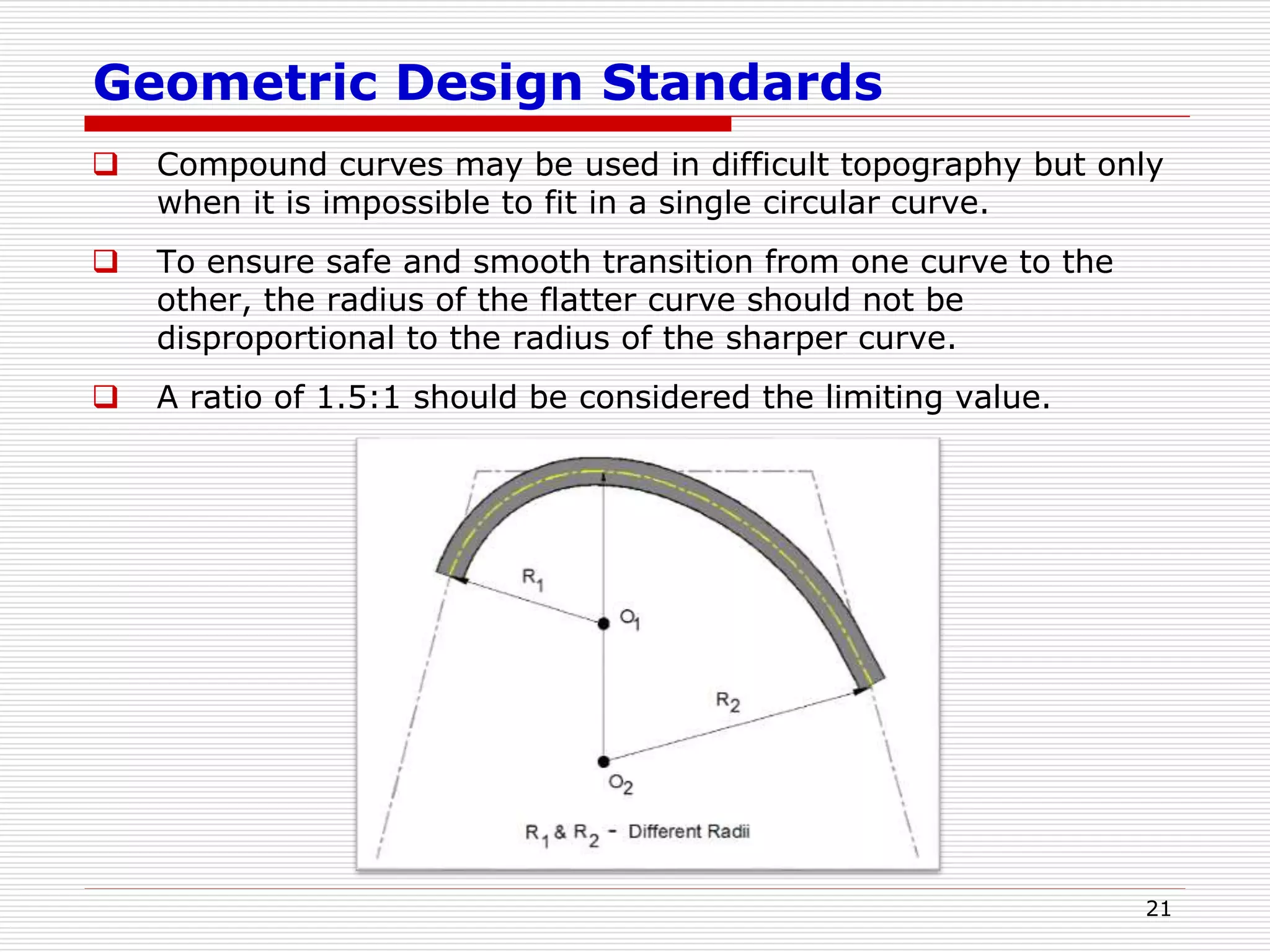 Geometric Design Standards

❑ Compound curves may be used in difficult topography but only when it is impossible to fit in a single circular curve.

❑ To ensure safe and smooth transition from one curve to the other, the radius of the flatter curve should not be disproportional to the radius of the sharper curve.

❑ A ratio of 1.5:1 should be considered the limiting value.

$R_1$

$O_1$

$R_2$

$O_2$

$R_1$ & $R_2$ - Different Radii

21